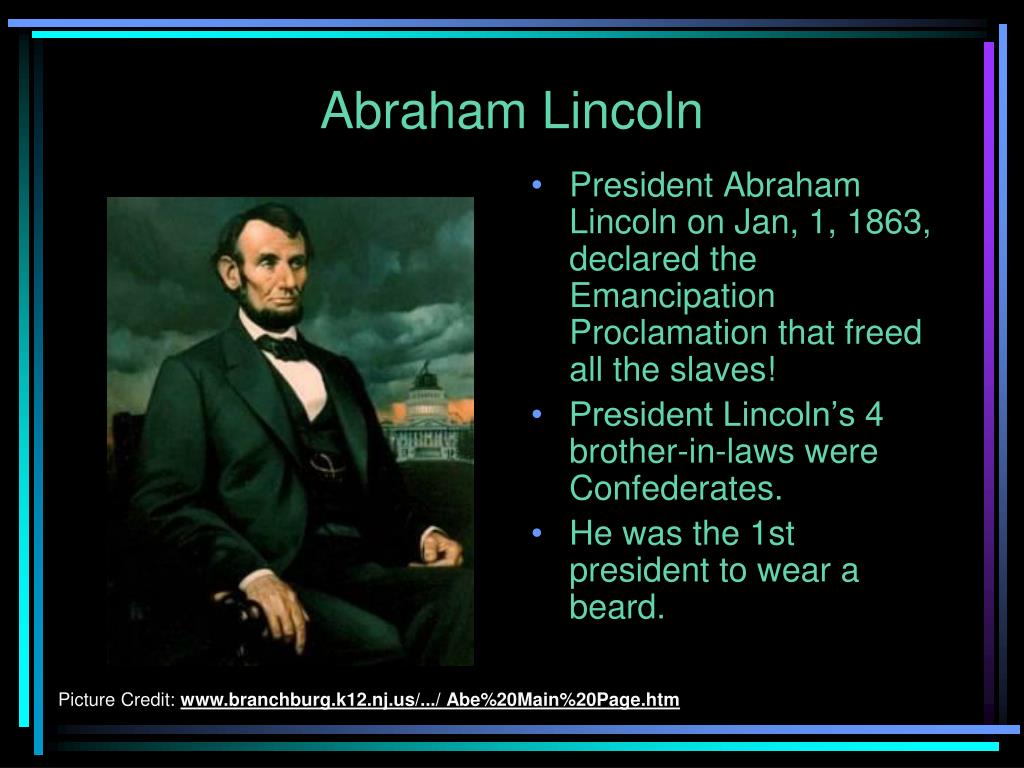 Abraham Lincoln

• President Abraham Lincoln on Jan, 1, 1863, declared the Emancipation Proclamation that freed all the slaves!
• President Lincoln's 4 brother-in-laws were Confederates.
• He was the 1st president to wear a beard.

Picture Credit: www.branchburg.k12.nj.us/.../ Abe%20Main%20Page.htm